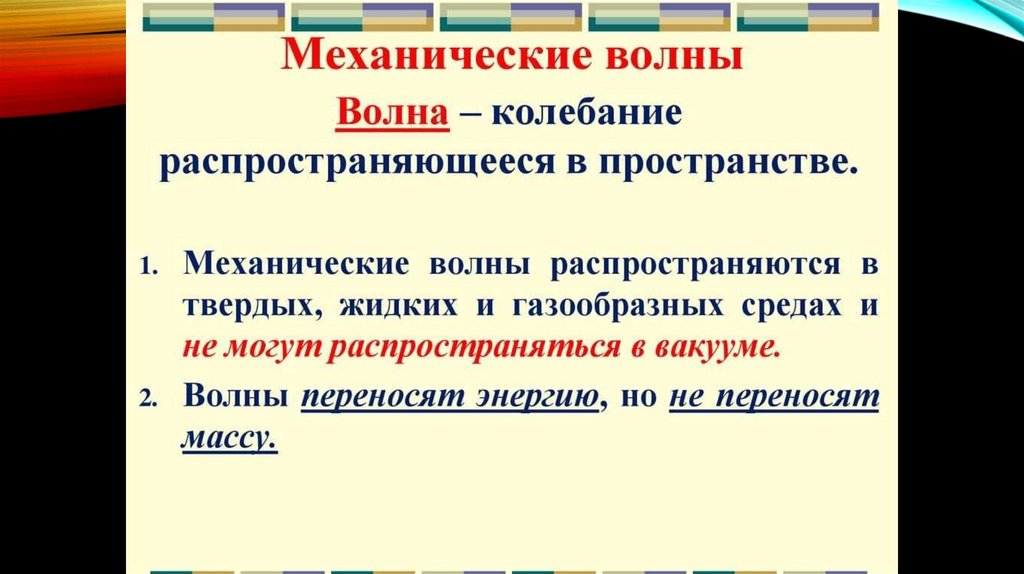 Механические волны

Волна – колебание распространяющееся в пространстве.

1. Механические волны распространяются в твердых, жидких и газообразных средах и не могут распространяться в вакууме.

2. Волны переносят энергию, но не переносят массу.